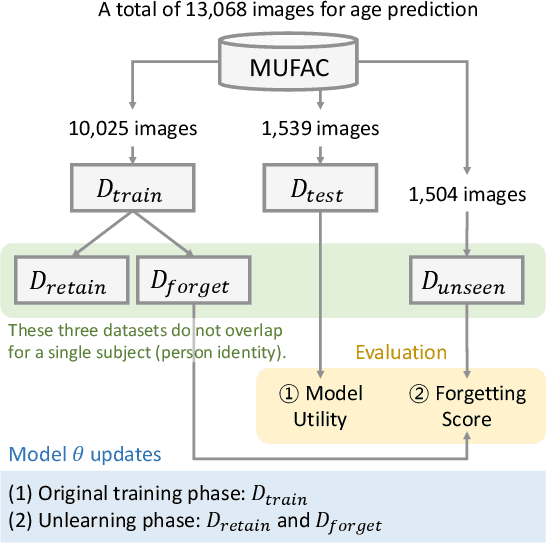 A total of 13,068 images for age prediction

MUFAC

10,025 images

1,539 images

$D_{train}$

$D_{test}$

1,504 images

$D_{retain}$

$D_{forget}$

$D_{unseen}$

These three datasets do not overlap for a single subject (person identity).

Evaluation

① Model Utility

② Forgetting Score

Model $\theta$ updates

(1) Original training phase: $D_{train}$
(2) Unlearning phase: $D_{retain}$ and $D_{forget}$